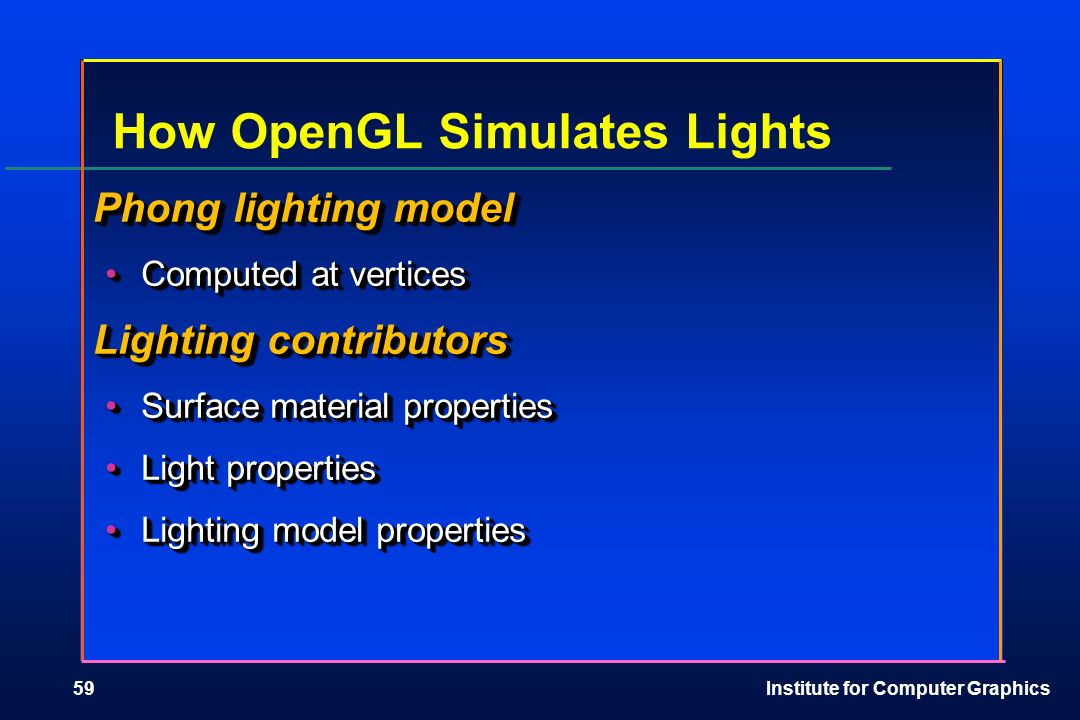 How OpenGL Simulates Lights

Phong lighting model

• Computed at vertices

Lighting contributors

• Surface material properties

• Light properties

• Lighting model properties

59

Institute for Computer Graphics